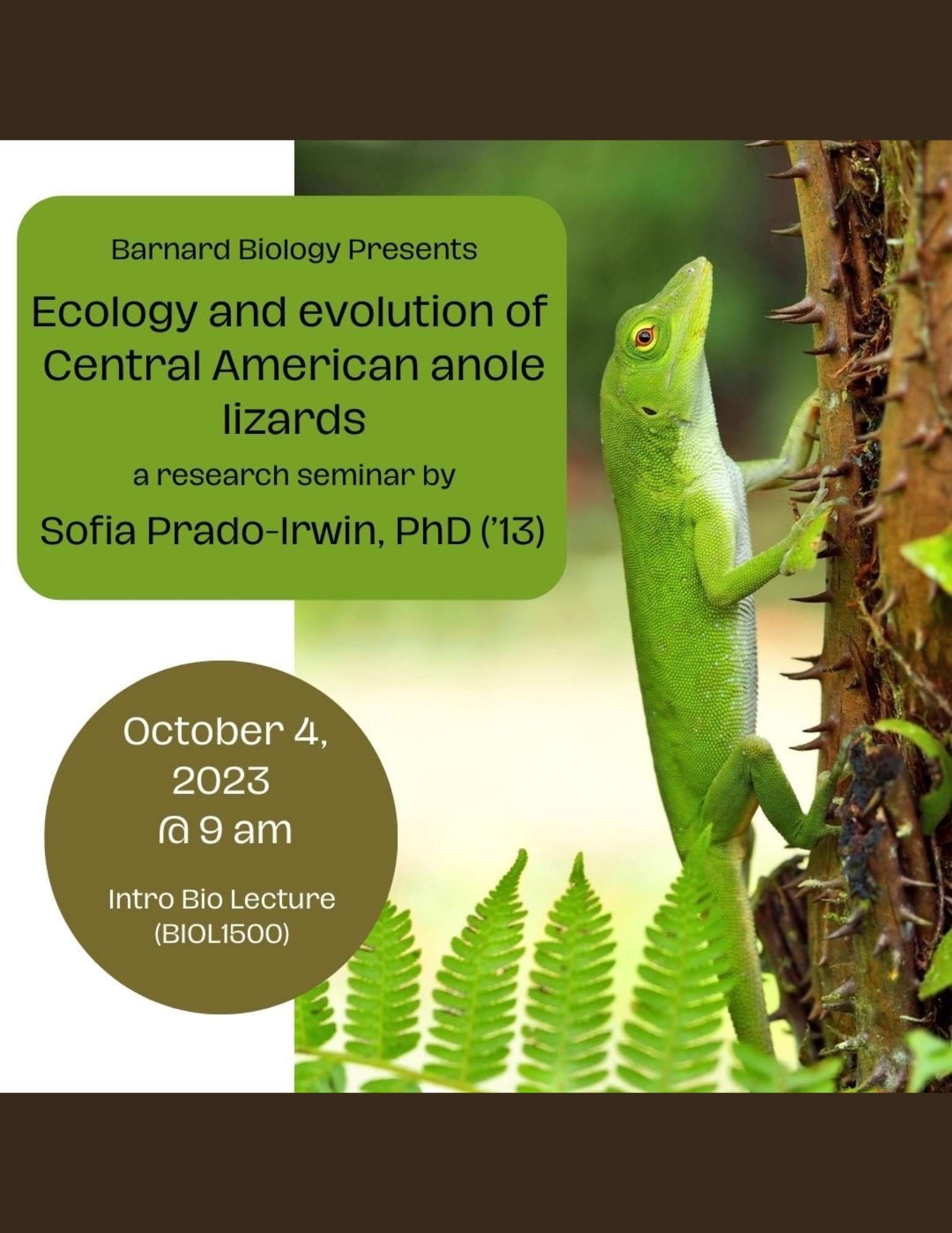 Barnard Biology Presents

Ecology and evolution of Central American anole lizards

a research seminar by

Sofia Prado-Irwin, PhD ('13)

October 4, 2023 @ 9 am

Intro Bio Lecture (BIOL1500)